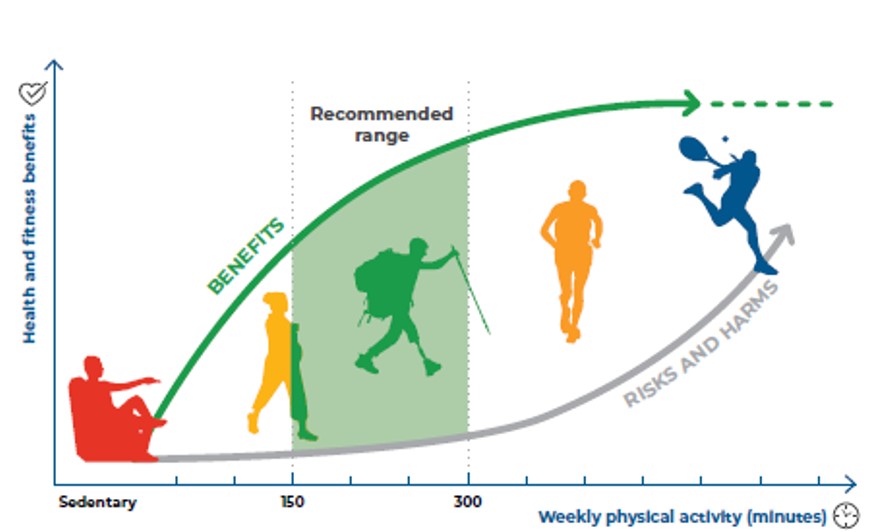 Health and fitness benefits

Recommended range

BENEFITS

RISKS AND HARMS

Sedentary

150

300

Weekly physical activity (minutes)